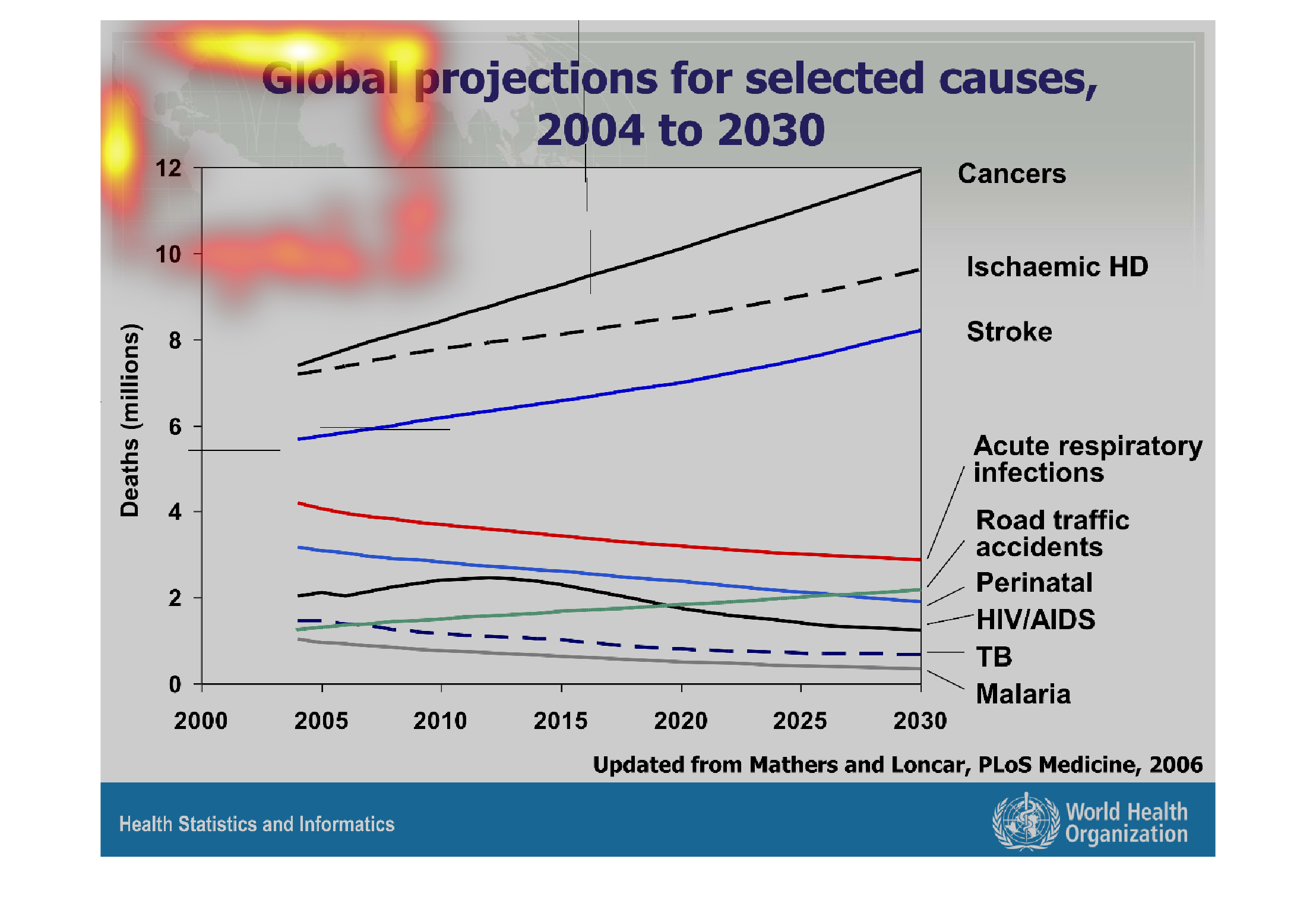 Global projections for selected causes, 2004 to 2030

Deaths (millions)

12
10
8
6
4
2
0

2000
2005
2010
2015
2020
2025
2030

Cancers

Ischaemic HD

Stroke

Acute respiratory infections

Road traffic accidents

Perinatal

HIV/AIDS

TB

Malaria

Updated from Mathers and Loncar, PLoS Medicine, 2006

Health Statistics and Informatics

World Health Organization